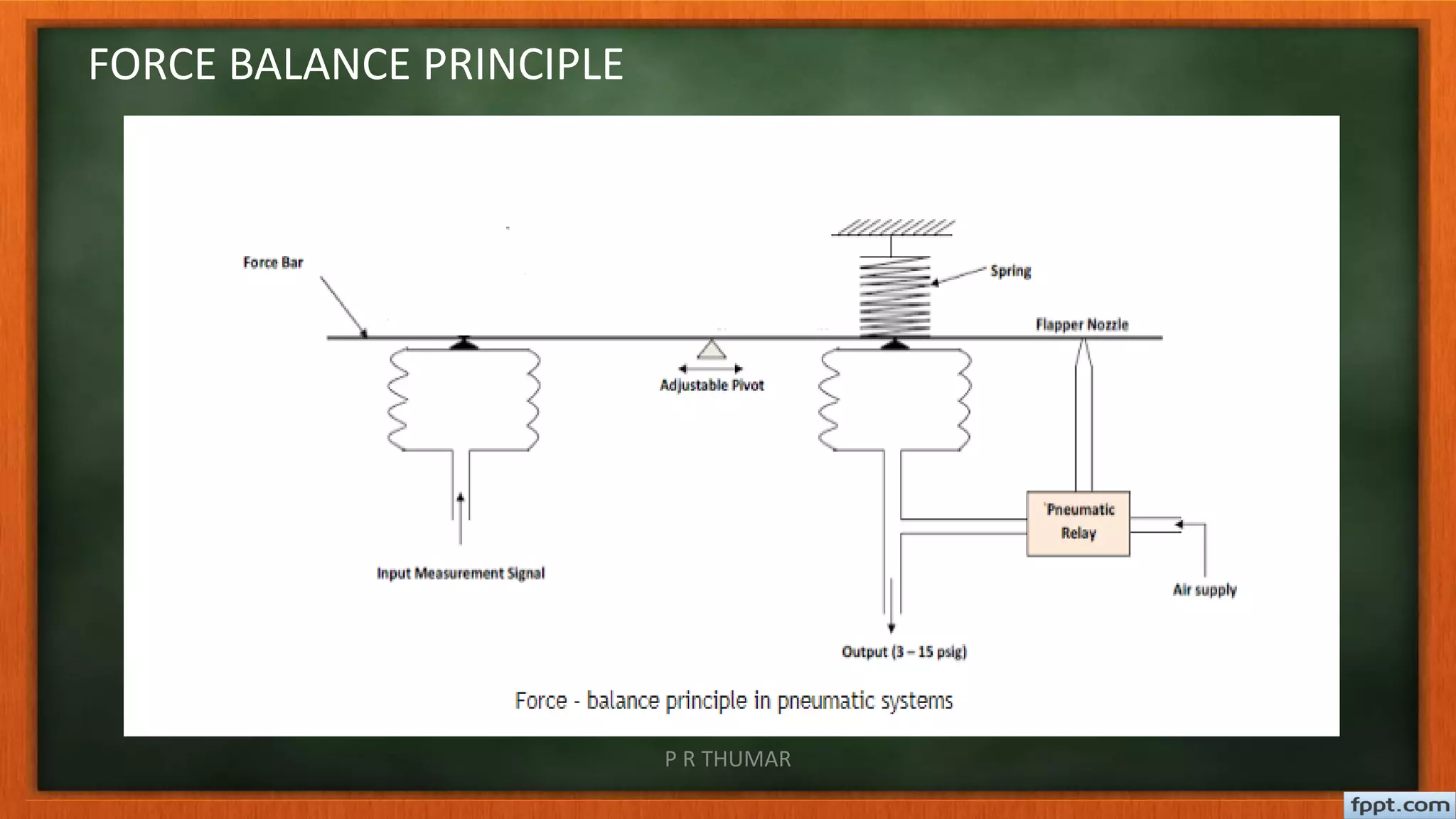 FORCE BALANCE PRINCIPLE

Force Bar

Spring

Flapper Nozzle

Adjustable Pivot

Pneumatic Relay

Input Measurement Signal

Air supply

Output (3 – 15 psig)

Force - balance principle in pneumatic systems

P R THUMAR

fppt.com